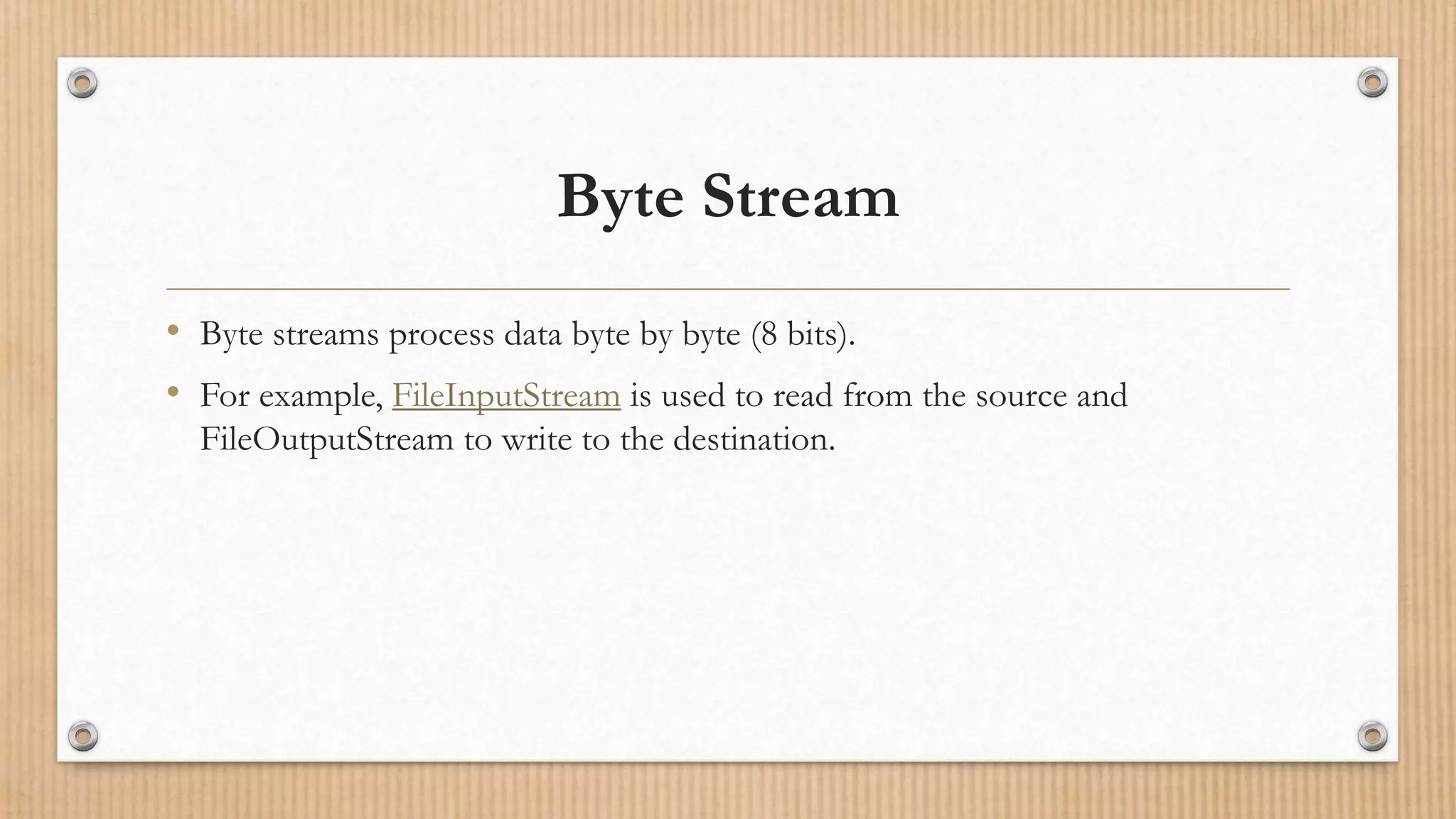 Byte Stream

• Byte streams process data byte by byte (8 bits).

• For example, FileInputStream is used to read from the source and FileOutputStream to write to the destination.